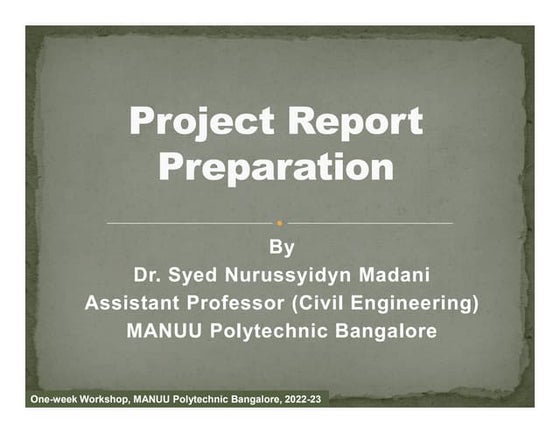 Project Report Preparation

By
Dr. Syed Nurussyidyn Madani
Assistant Professor (Civil Engineering)
MANUU Polytechnic Bangalore

One-week Workshop, MANUU Polytechnic Bangalore, 2022-23